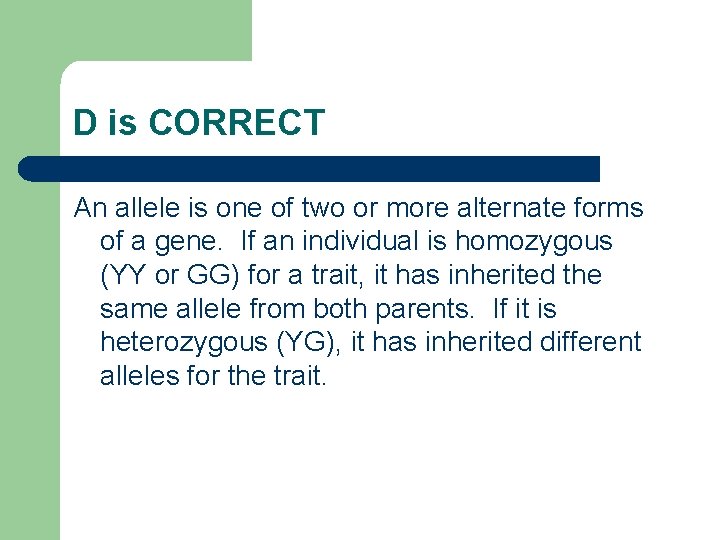 D is CORRECT

An allele is one of two or more alternate forms of a gene. If an individual is homozygous (YY or GG) for a trait, it has inherited the same allele from both parents. If it is heterozygous (YG), it has inherited different alleles for the trait.